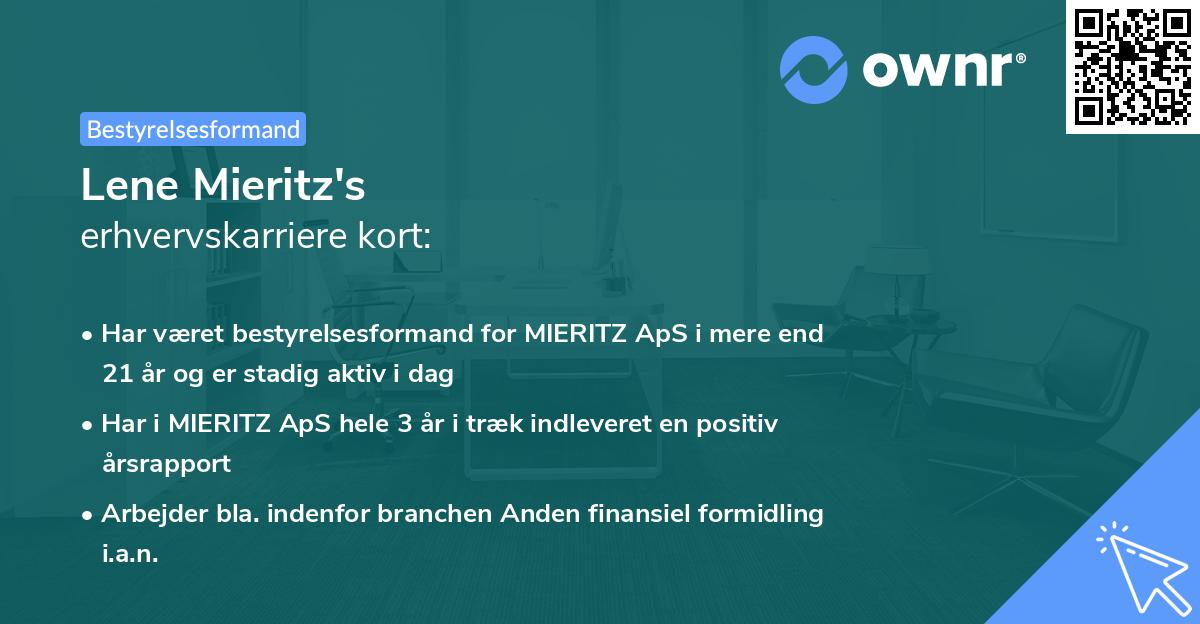 ownr®

Bestyrelsesformand

Lene Mieritz's
erhvervskarriere kort:

• Har været bestyrelsesformand for MIERITZ ApS i mere end 21 år og er stadig aktiv i dag

• Har i MIERITZ ApS hele 3 år i træk indleveret en positiv årsrapport

• Arbejder bla. indenfor branchen Anden finansiel formidling i.a.n.